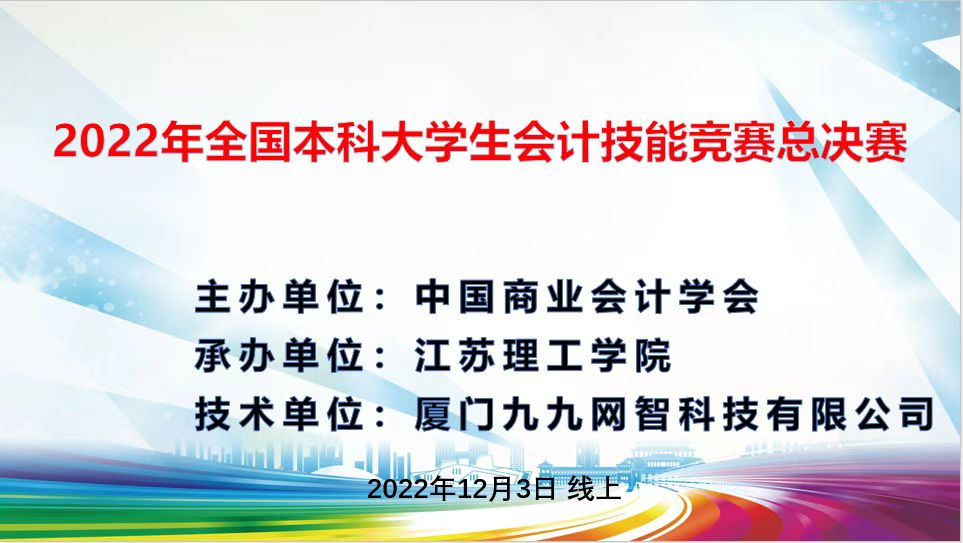 2022年全国本科大学生会计技能竞赛总决赛

主办单位：中国商业会计学会
承办单位：江苏理工学院
技术单位：厦门九九网智科技有限公司

2022年12月3日 线上